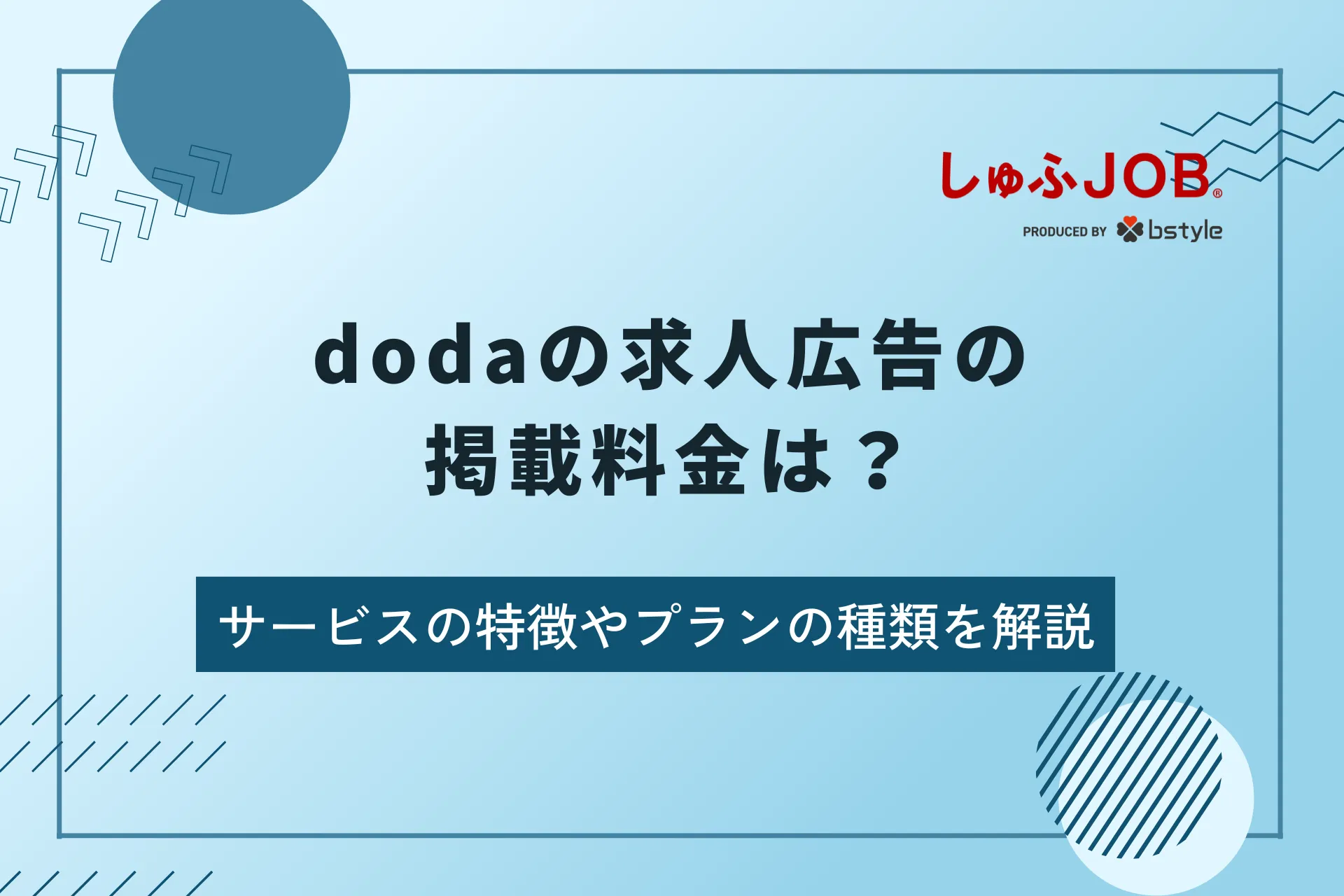 しゅふJOB®
PRODUCED BY bstyle

dodaの求人広告の
掲載料金は？

サービスの特徴やプランの種類を解説